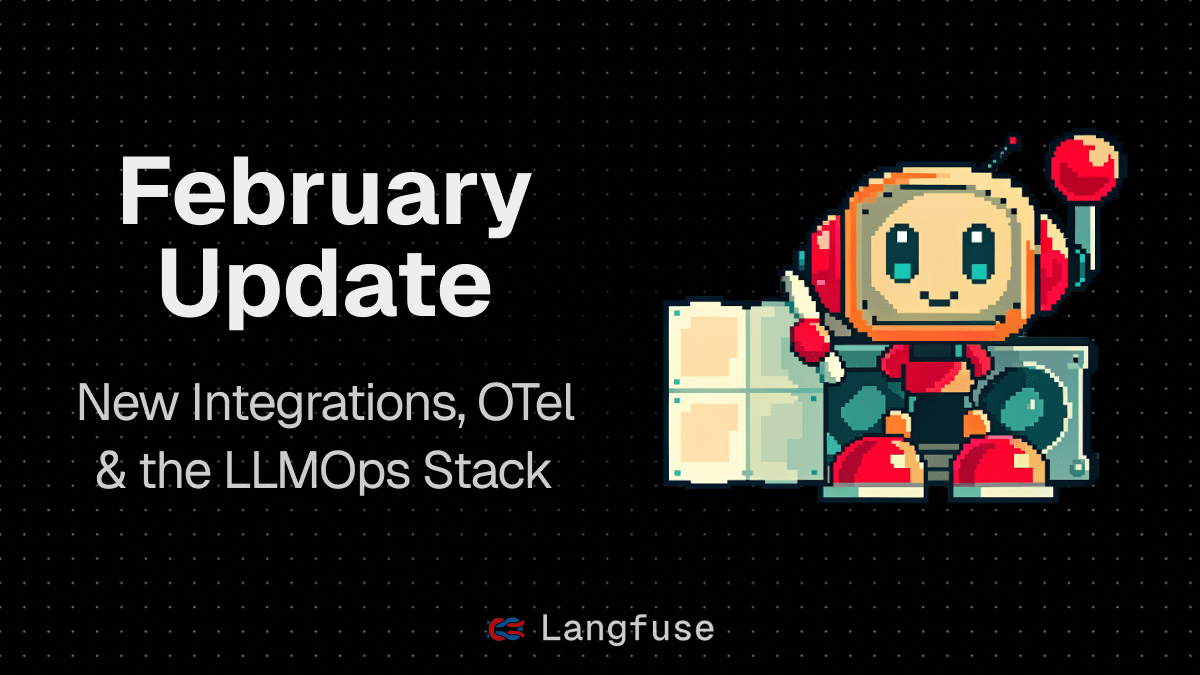 February Update

New Integrations, OTel & the LLMOps Stack

Langfuse